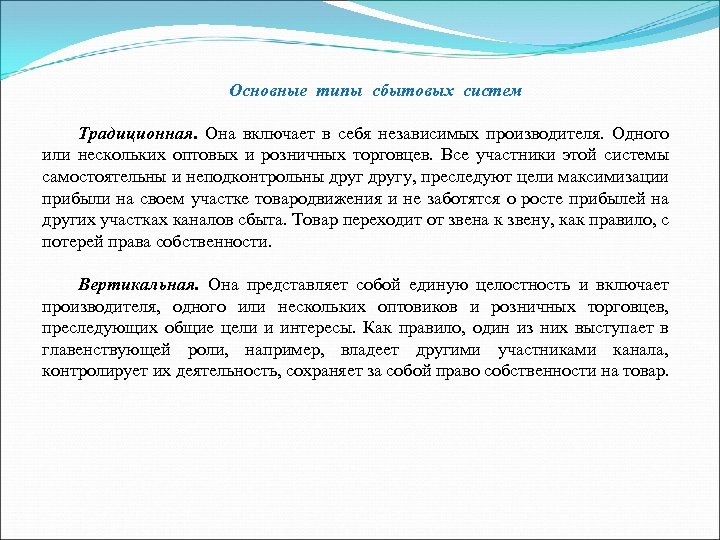 Основные типы сбытовых систем

Традиционная. Она включает в себя независимых производителя. Одного или нескольких оптовых и розничных торговцев. Все участники этой системы самостоятельны и неподконтрольны друг другу, преследуют цели максимизации прибыли на своем участке товародвижения и не заботятся о росте прибылей на других участках каналов сбыта. Товар переходит от звена к звену, как правило, с потерей права собственности.

Вертикальная. Она представляет собой единую целостность и включает производителя, одного или нескольких оптовиков и розничных торговцев, преследующих общие цели и интересы. Как правило, один из них выступает в главенствующей роли, например, владеет другими участниками канала, контролирует их деятельность, сохраняет за собой право собственности на товар.